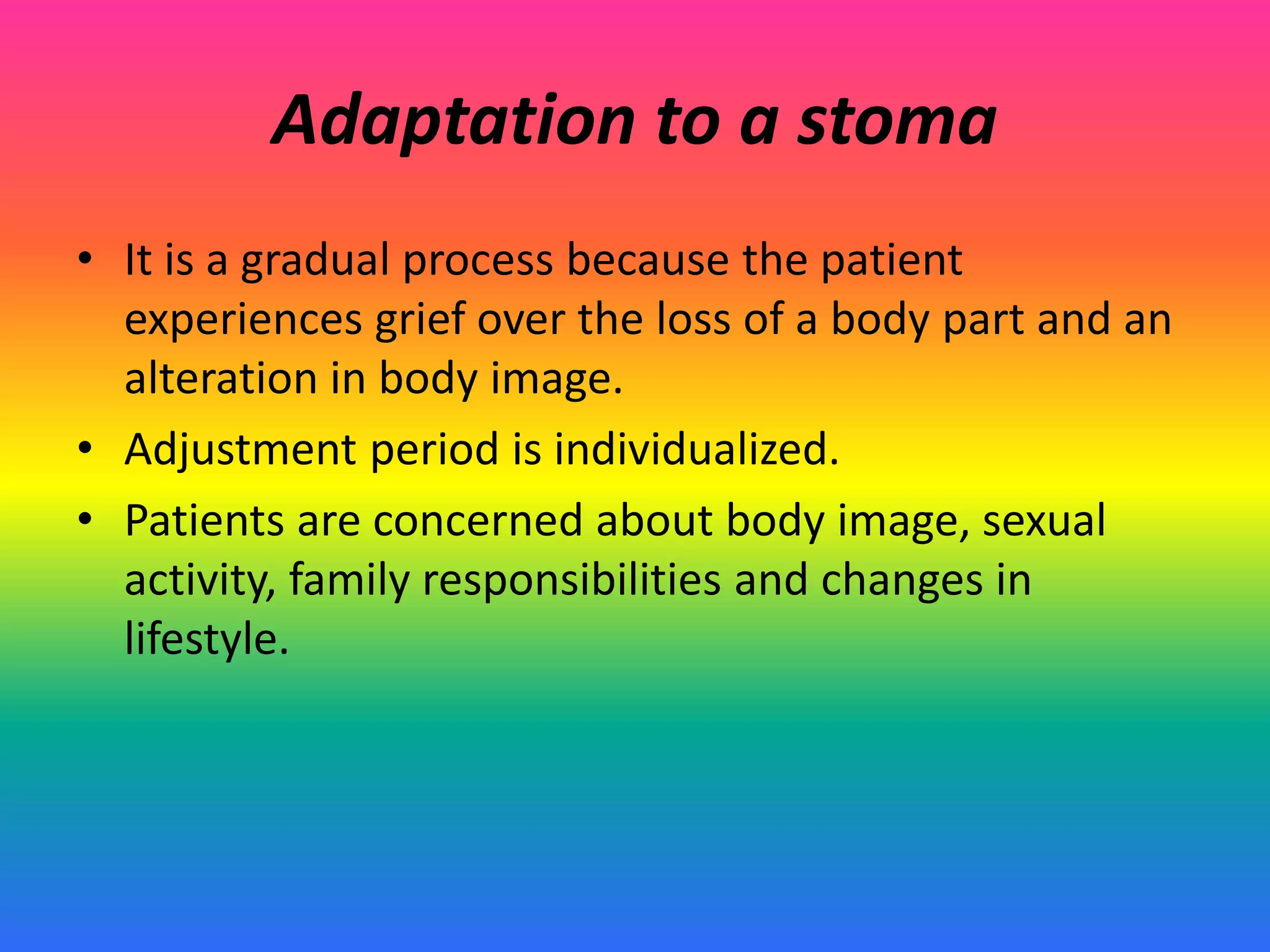 Adaptation to a stoma

• It is a gradual process because the patient experiences grief over the loss of a body part and an alteration in body image.
• Adjustment period is individualized.
• Patients are concerned about body image, sexual activity, family responsibilities and changes in lifestyle.